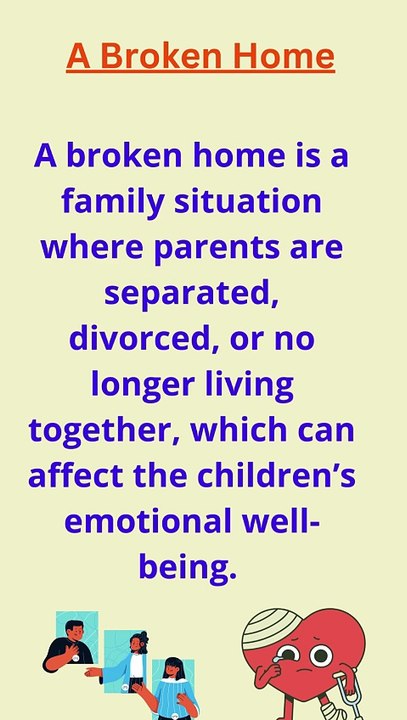 A Broken Home

A broken home is a family situation where parents are separated, divorced, or no longer living together, which can affect the children's emotional well-being.